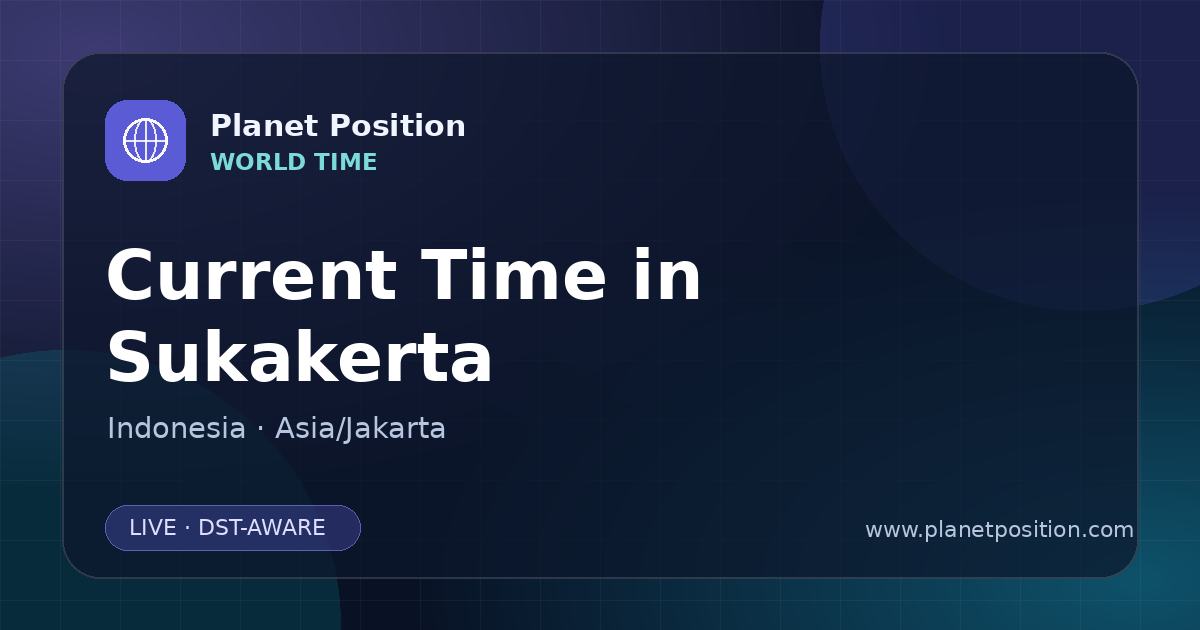 Planet Position
WORLD TIME

Current Time in Sukakerta

Indonesia · Asia/Jakarta

LIVE · DST-AWARE

www.planetposition.com